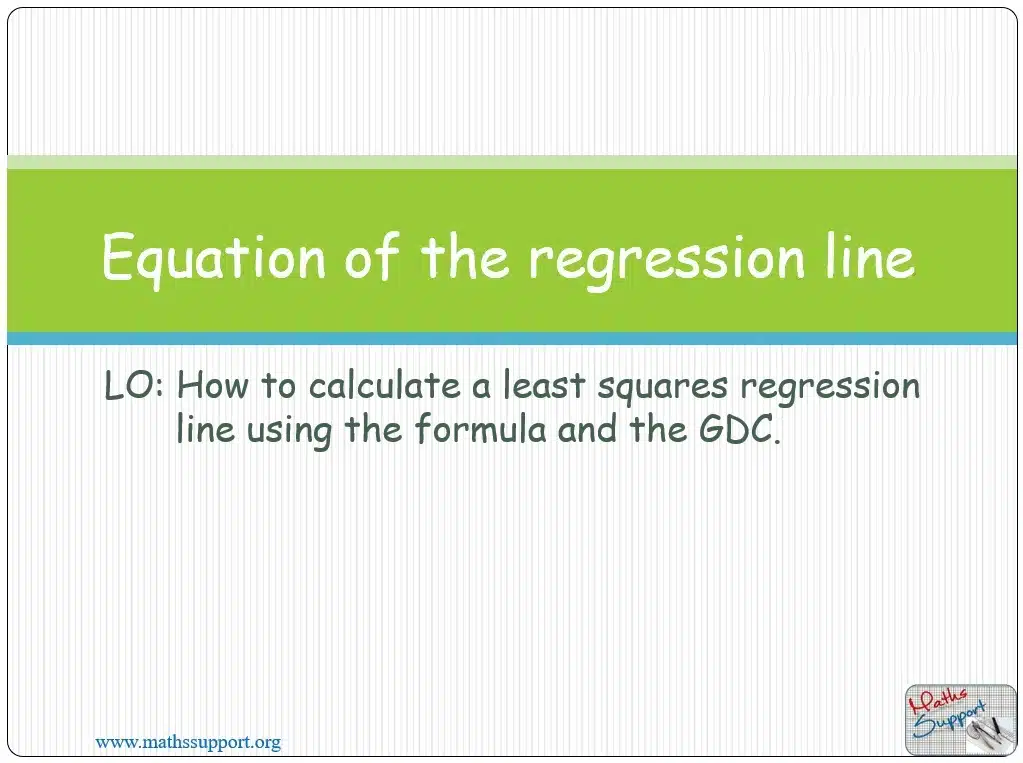 Equation of the regression line

LO: How to calculate a least squares regression line using the formula and the GDC.

www.mathssupport.org

Maths Support